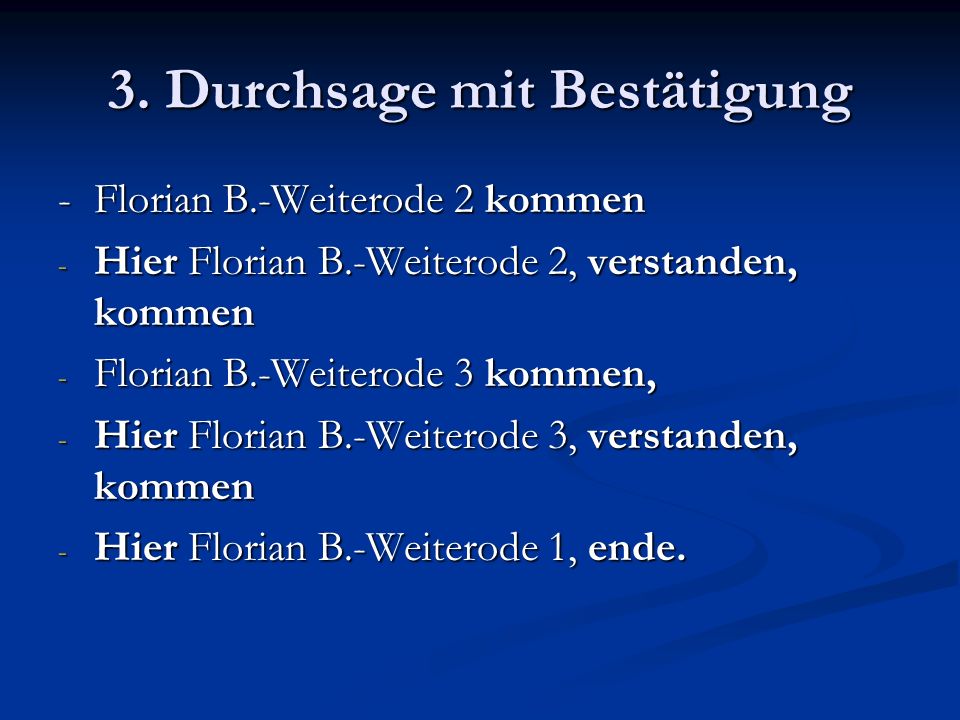 3. Durchsage mit Bestätigung

- Florian B.-Weiterode 2 kommen
- Hier Florian B.-Weiterode 2, verstanden, kommen
- Florian B.-Weiterode 3 kommen,
- Hier Florian B.-Weiterode 3, verstanden, kommen
- Hier Florian B.-Weiterode 1, ende.